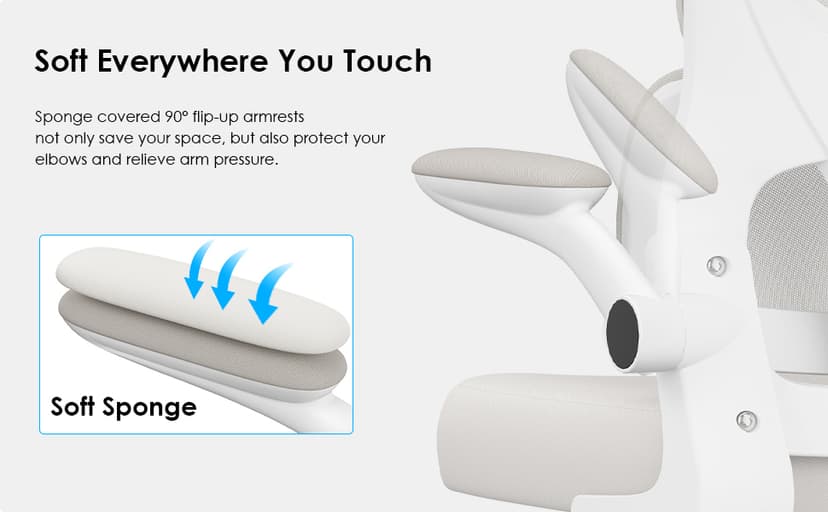 Soft Everywhere You Touch

Sponge covered 90° flip-up armrests not only save your space, but also protect your elbows and relieve arm pressure.

Soft Sponge